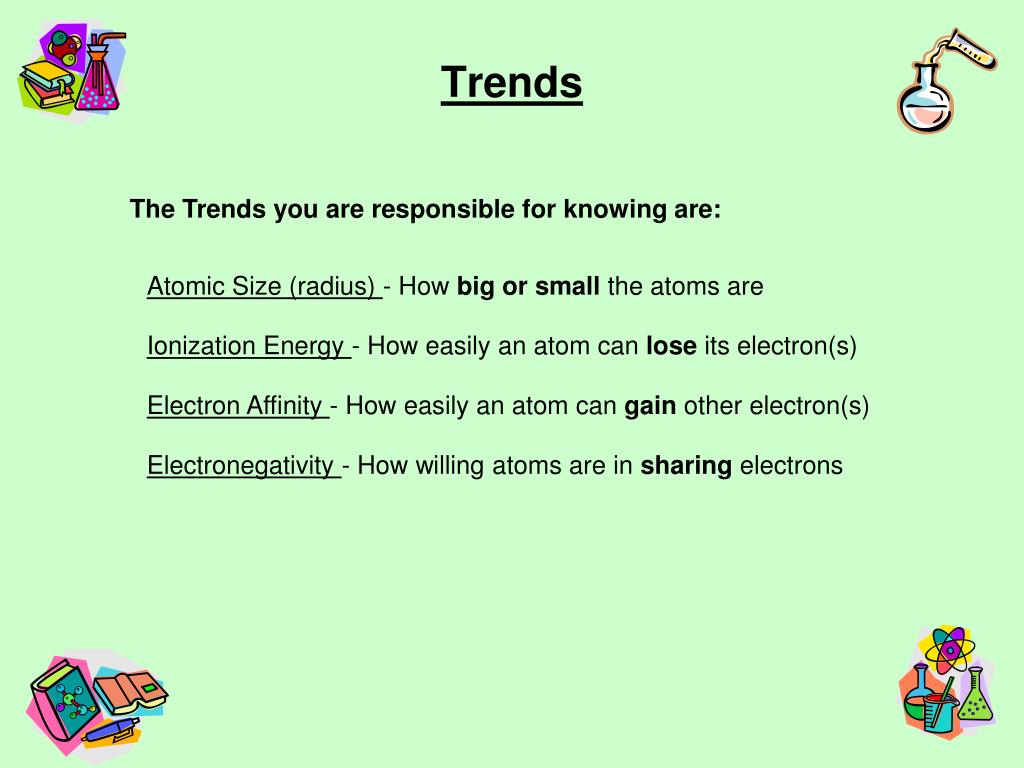 Trends

The Trends you are responsible for knowing are:

Atomic Size (radius) - How big or small the atoms are

Ionization Energy - How easily an atom can lose its electron(s)

Electron Affinity - How easily an atom can gain other electron(s)

Electronegativity - How willing atoms are in sharing electrons